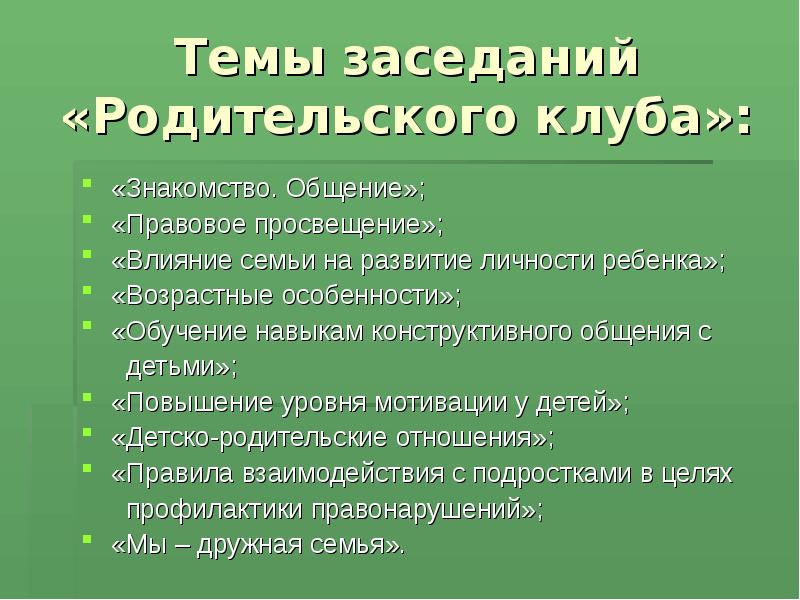 Темы заседаний «Родительского клуба»:

- «Знакомство. Общение»;
- «Правовое просвещение»;
- «Влияние семьи на развитие личности ребенка»;
- «Возрастные особенности»;
- «Обучение навыкам конструктивного общения с детьми»;
- «Повышение уровня мотивации у детей»;
- «Детско-родительские отношения»;
- «Правила взаимодействия с подростками в целях профилактики правонарушений»;
- «Мы – дружная семья».